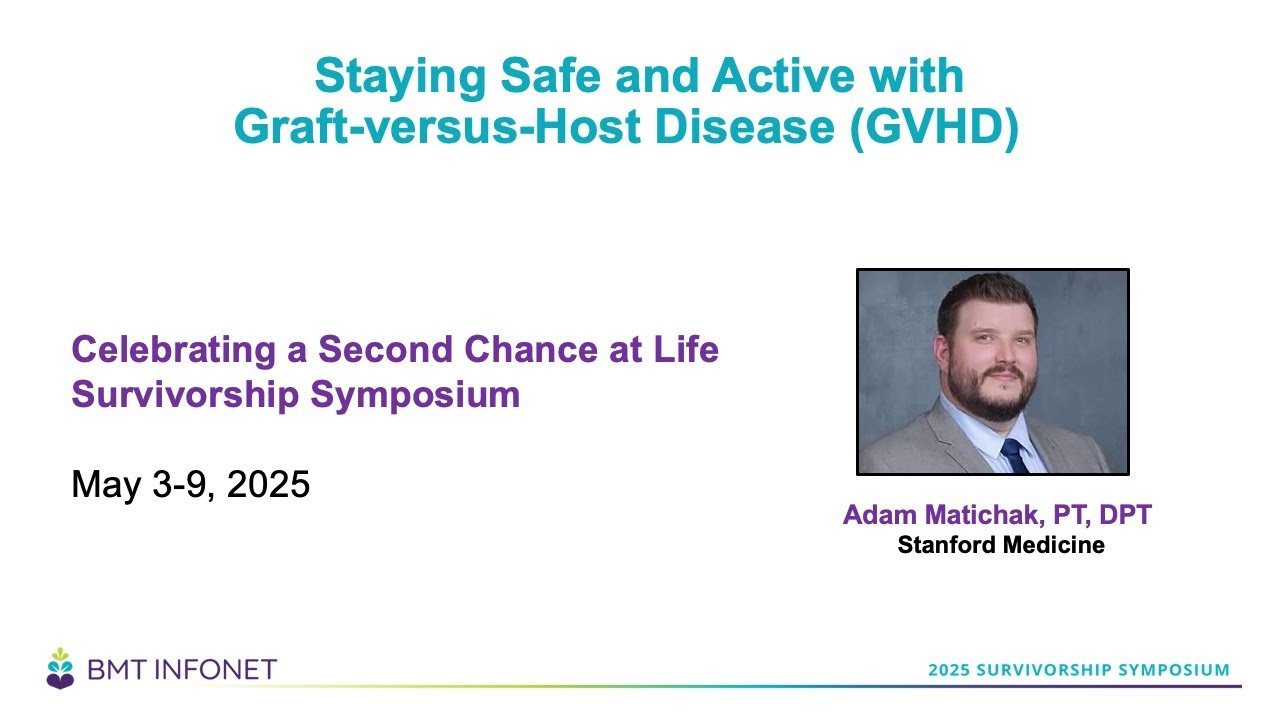 Staying Safe and Active with Graft-versus-Host Disease (GVHD)

Celebrating a Second Chance at Life Survivorship Symposium

May 3-9, 2025

Adam Matichak, PT, DPT
Stanford Medicine

BMT INFONET

2025 SURVIVORSHIP SYMPOSIUM